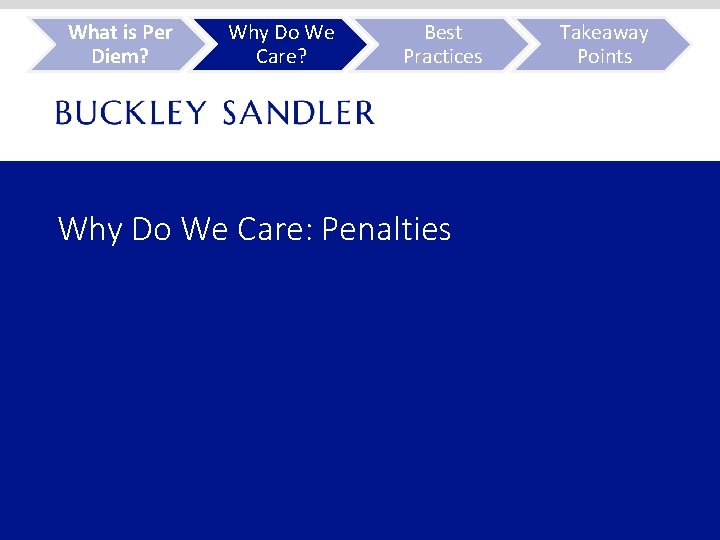 What is Per Diem?

Why Do We Care?

Best Practices

Takeaway Points

BUCKLEY SANDLER

Why Do We Care: Penalties